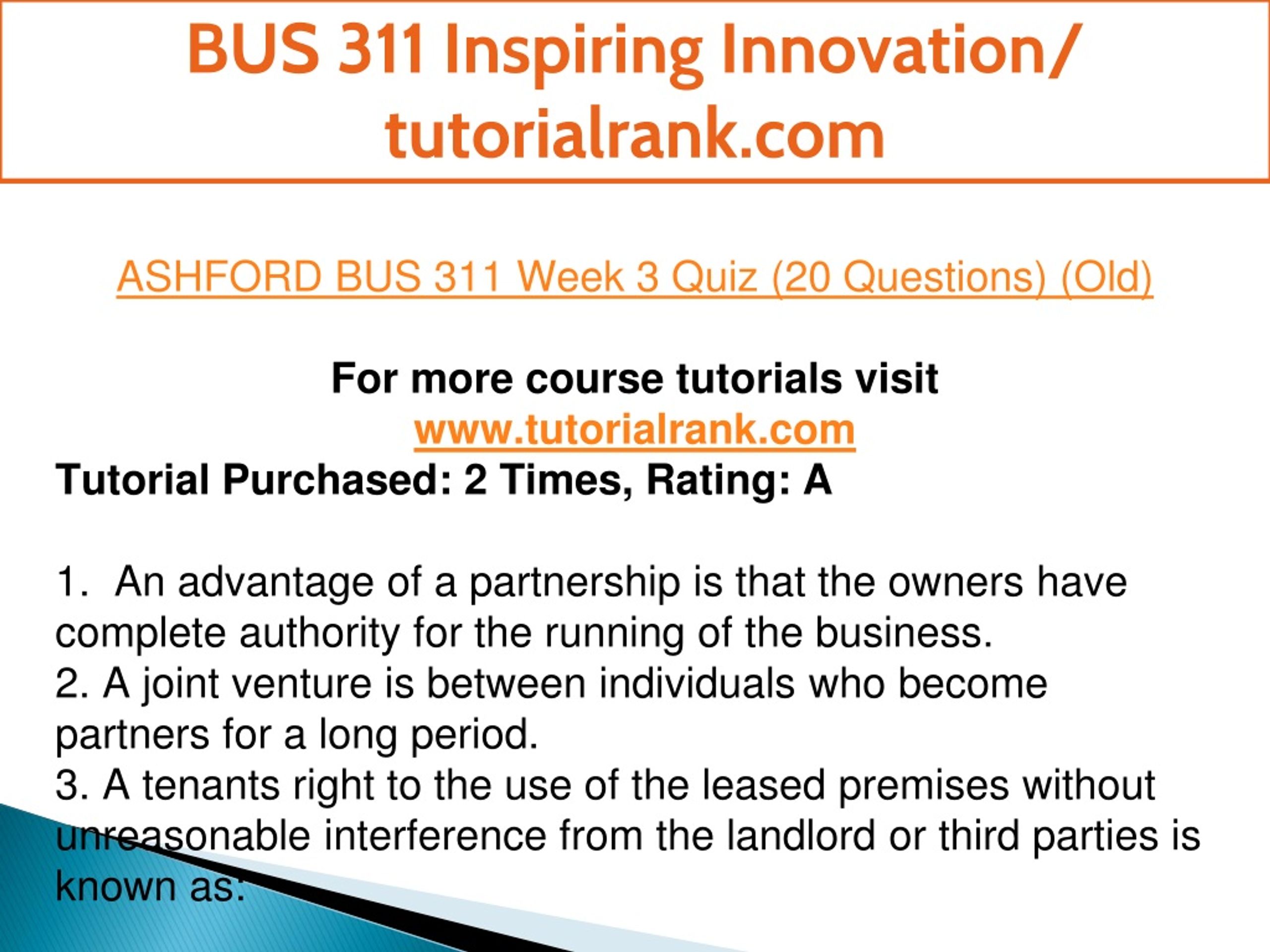 BUS 311 Inspiring Innovation/ tutorialrank.com

ASHFORD BUS 311 Week 3 Quiz (20 Questions) (Old)

For more course tutorials visit
www.tutorialrank.com
Tutorial Purchased: 2 Times, Rating: A

1. An advantage of a partnership is that the owners have complete authority for the running of the business.
2. A joint venture is between individuals who become partners for a long period.
3. A tenants right to the use of the leased premises without unreasonable interference from the landlord or third parties is known as: